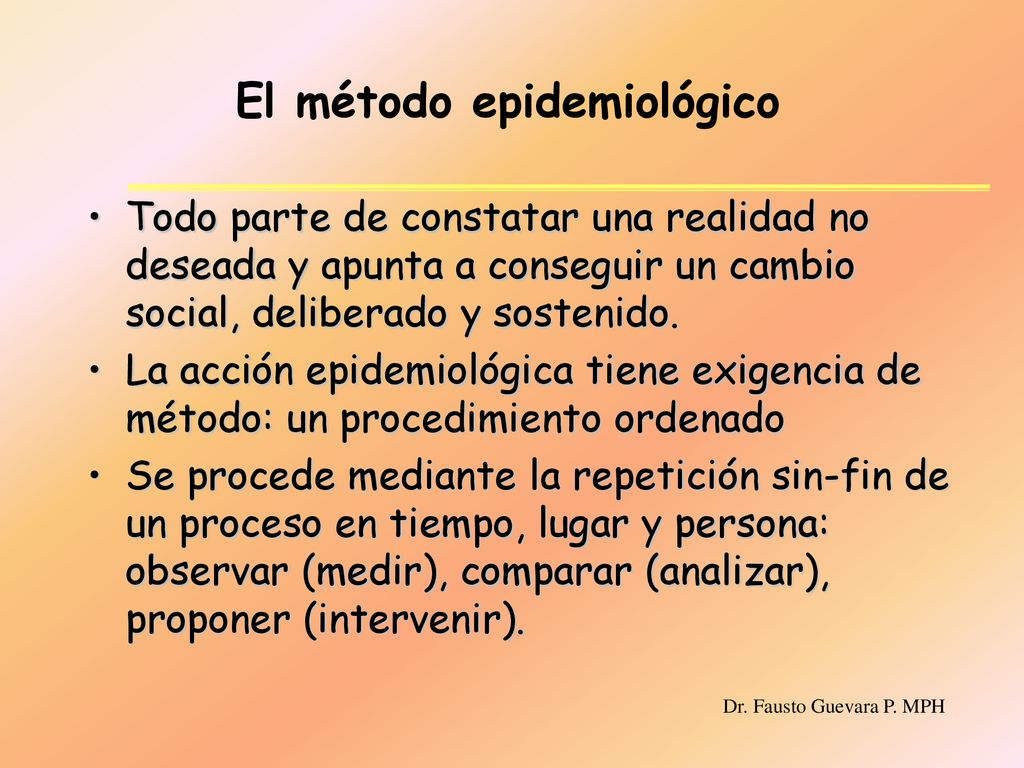 El método epidemiológico

• Todo parte de constatar una realidad no deseada y apunta a conseguir un cambio social, deliberado y sostenido.
• La acción epidemiológica tiene exigencia de método: un procedimiento ordenado
• Se procede mediante la repetición sin-fin de un proceso en tiempo, lugar y persona: observar (medir), comparar (analizar), proponer (intervenir).

Dr. Fausto Guevara P. MPH